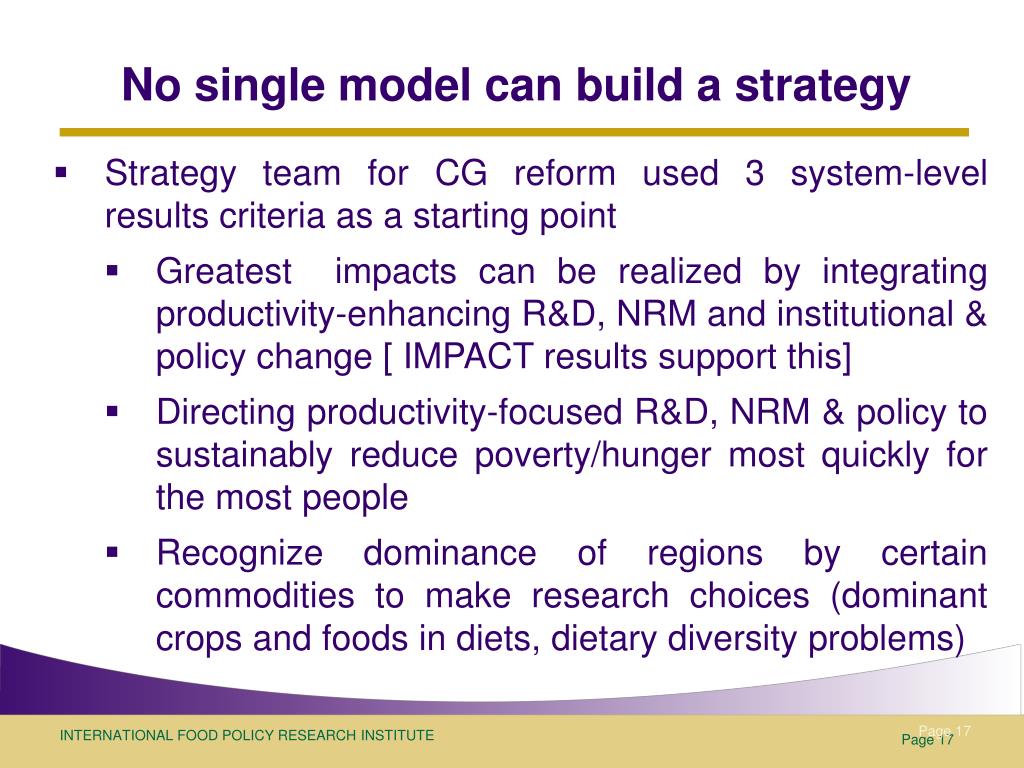 No single model can build a strategy

▪ Strategy team for CG reform used 3 system-level results criteria as a starting point

▪ Greatest impacts can be realized by integrating productivity-enhancing R&D, NRM and institutional & policy change [ IMPACT results support this]

▪ Directing productivity-focused R&D, NRM & policy to sustainably reduce poverty/hunger most quickly for the most people

▪ Recognize dominance of regions by certain commodities to make research choices (dominant crops and foods in diets, dietary diversity problems)

INTERNATIONAL FOOD POLICY RESEARCH INSTITUTE

Page 17

Page 17